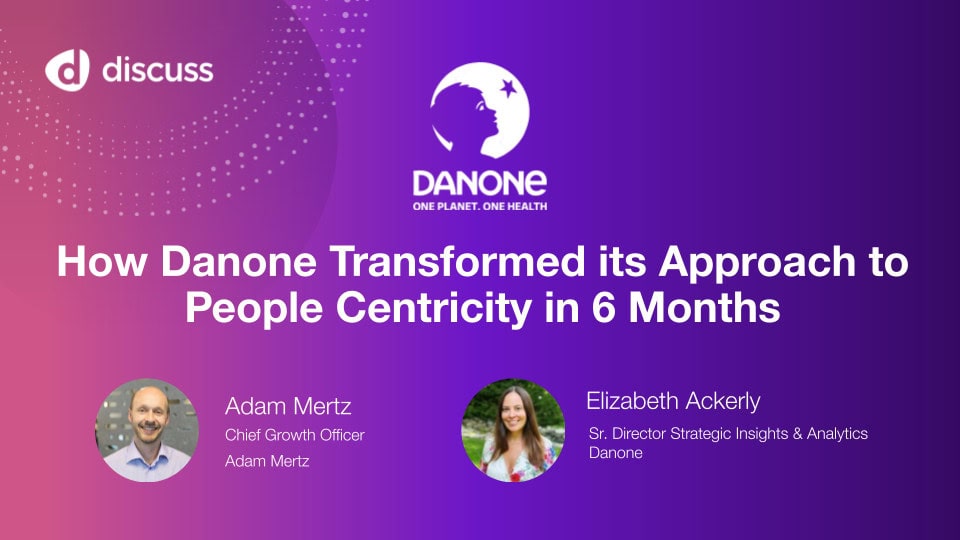 discuss

DANONE
ONE PLANET. ONE HEALTH

How Danone Transformed its Approach to People Centricity in 6 Months

Adam Mertz
Chief Growth Officer
Adam Mertz

Elizabeth Ackerly
Sr. Director Strategic Insights & Analytics
Danone